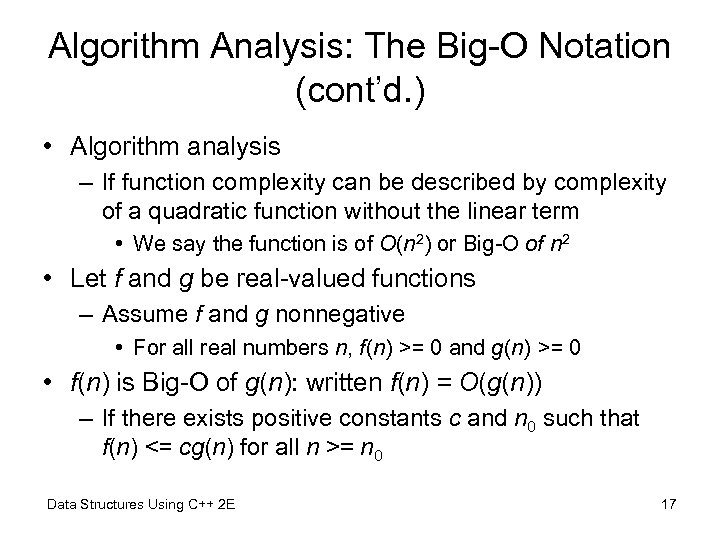 Algorithm Analysis: The Big-O Notation (cont'd.)

• Algorithm analysis
– If function complexity can be described by complexity of a quadratic function without the linear term
• We say the function is of $O(n^2)$ or Big-O of $n^2$

• Let $f$ and $g$ be real-valued functions
– Assume $f$ and $g$ nonnegative
• For all real numbers $n$, $f(n)$ >= 0 and $g(n)$ >= 0

• $f(n)$ is Big-O of $g(n)$: written $f(n) = O(g(n))$
– If there exists positive constants $c$ and $n_0$ such that $f(n)$ <= $cg(n)$ for all $n$ >= $n_0$

Data Structures Using C++ 2E

17